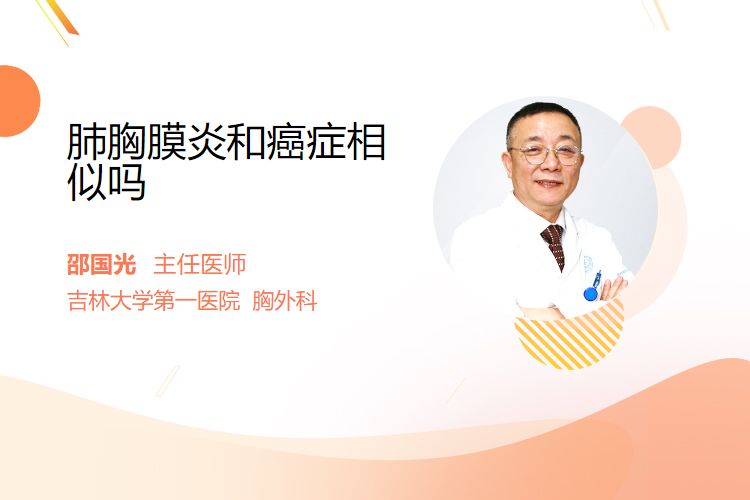 肺胸膜炎和癌症相似吗

邵国光 主任医师
吉林大学第一医院 胸外科